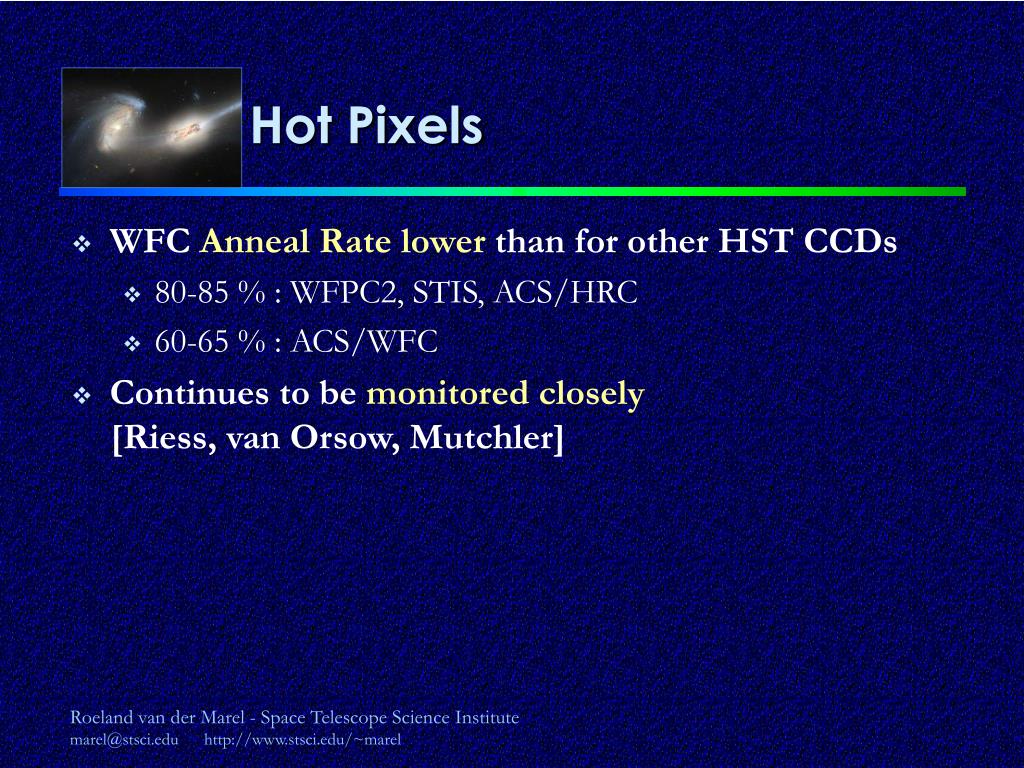 Hot Pixels

❖ WFC Anneal Rate lower than for other HST CCDs

❖ 80-85 % : WFPC2, STIS, ACS/HRC

❖ 60-65 % : ACS/WFC

❖ Continues to be monitored closely [Riess, van Orsow, Mutchler]

Roeland van der Marel - Space Telescope Science Institute
marel@stsci.edu http://www.stsci.edu/~marel